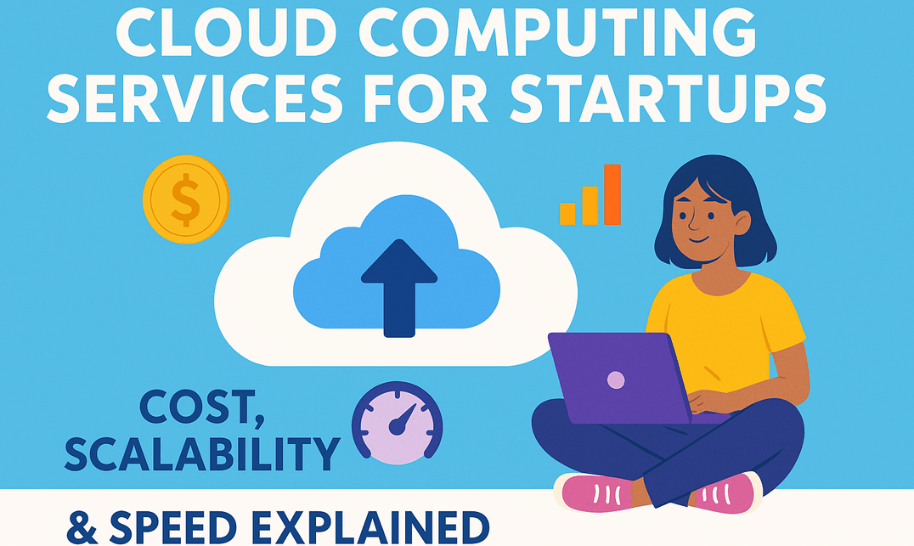 CLOUD COMPUTING SERVICES FOR STARTUPS

$

COST, SCALABILITY

& SPEED EXPLAINED